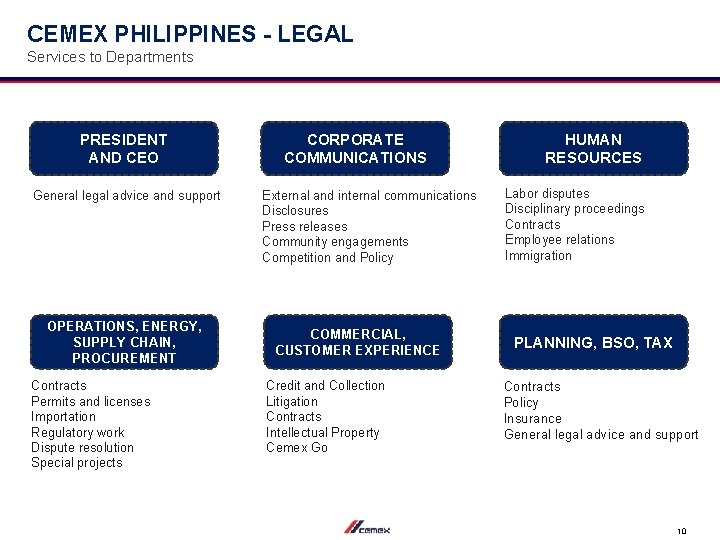 CEMEX PHILIPPINES - LEGAL
Services to Departments

PRESIDENT AND CEO

General legal advice and support

CORPORATE COMMUNICATIONS

External and internal communications
Disclosures
Press releases
Community engagements
Competition and Policy

HUMAN RESOURCES

Labor disputes
Disciplinary proceedings
Contracts
Employee relations
Immigration

OPERATIONS, ENERGY, SUPPLY CHAIN, PROCUREMENT

Contracts
Permits and licenses
Importation
Regulatory work
Dispute resolution
Special projects

COMMERCIAL, CUSTOMER EXPERIENCE

Credit and Collection
Litigation
Contracts
Intellectual Property
Cemex Go

PLANNING, BSO, TAX

Contracts
Policy
Insurance
General legal advice and support

cemex

10